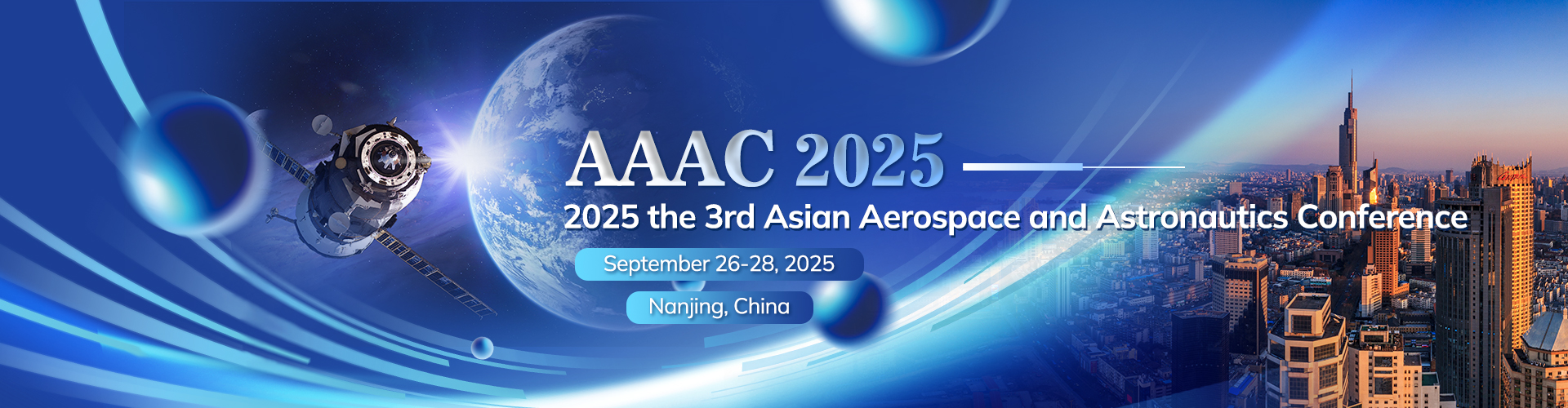 AAAC 2025

2025 the 3rd Asian Aerospace and Astronautics Conference

September 26-28, 2025

Nanjing, China